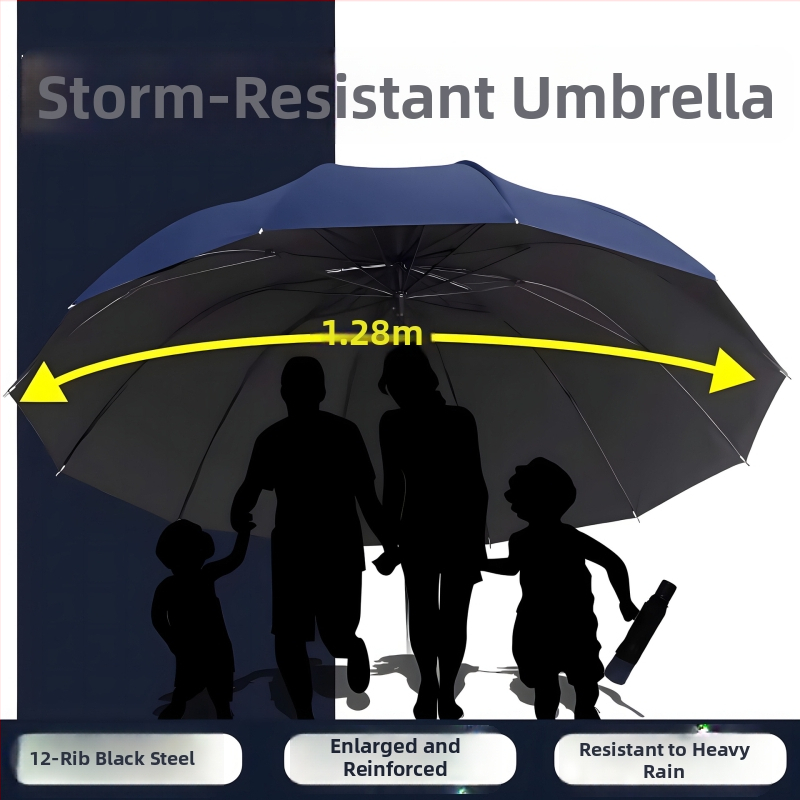 Storm-Resistant Umbrella

1.28m

12-Rib Black Steel

Enlarged and Reinforced

Resistant to Heavy Rain